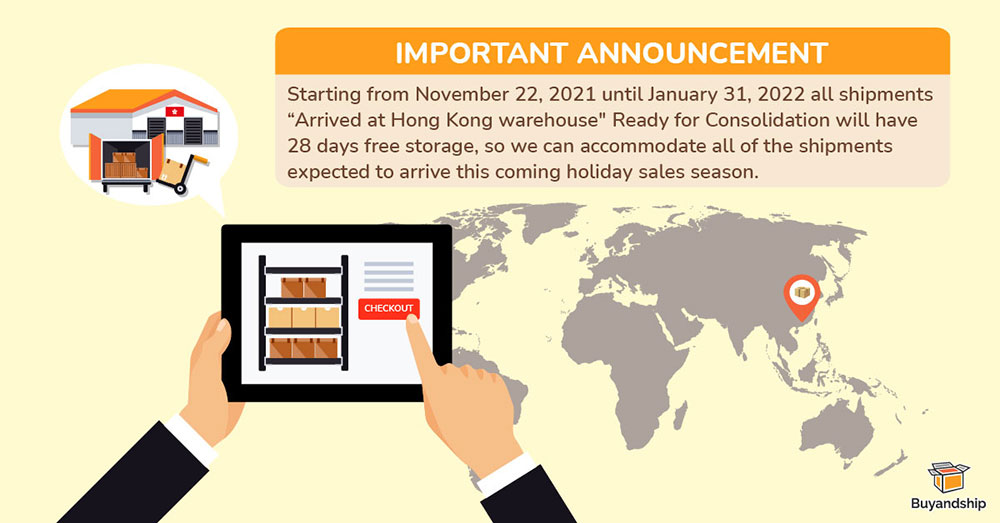 IMPORTANT ANNOUNCEMENT

Starting from November 22, 2021 until January 31, 2022 all shipments “Arrived at Hong Kong warehouse" Ready for Consolidation will have 28 days free storage, so we can accommodate all of the shipments expected to arrive this coming holiday sales season.

CHECKOUT

Buyandship